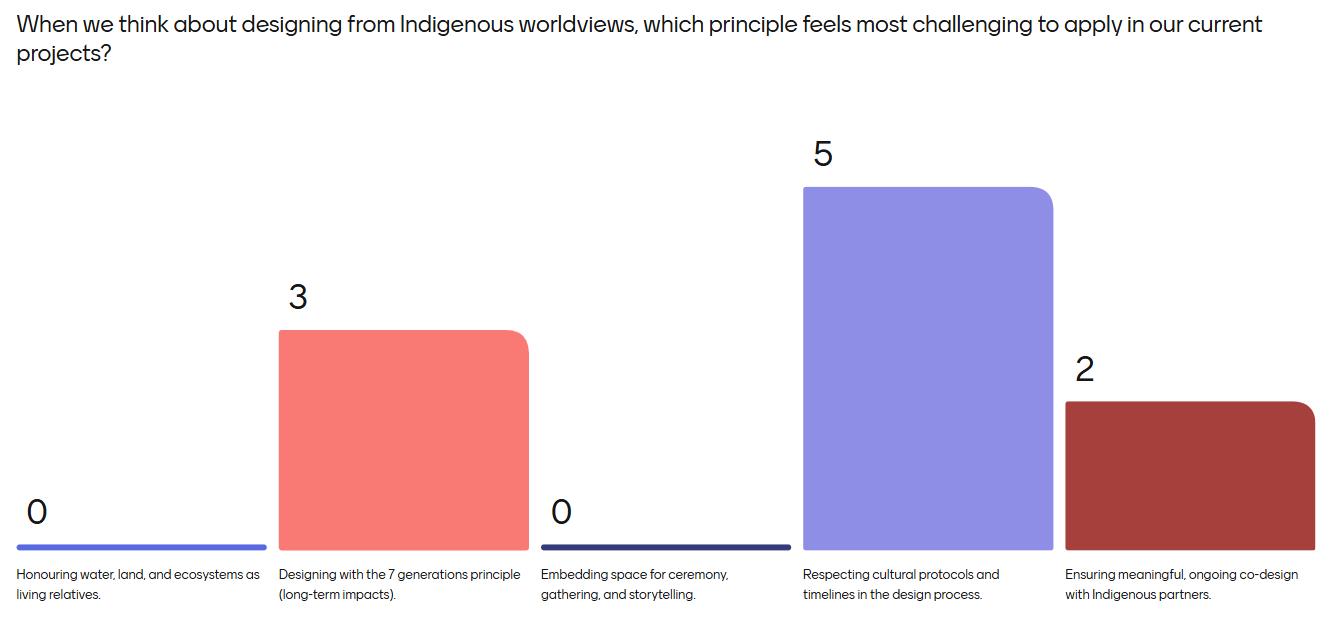 When we think about designing from Indigenous worldviews, which principle feels most challenging to apply in our current projects?

0

Honouring water, land, and ecosystems as living relatives.

3

Designing with the 7 generations principle (long-term impacts).

0

Embedding space for ceremony, gathering, and storytelling.

5

Respecting cultural protocols and timelines in the design process.

2

Ensuring meaningful, ongoing co-design with Indigenous partners.